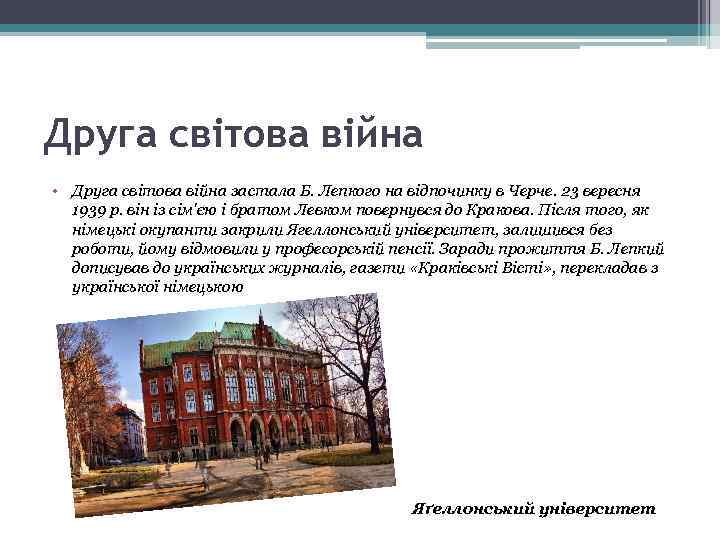 Друга світова війна

• Друга світова війна застала Б. Лепкого на відпочинку в Черче. 23 вересня 1939 р. він із сім'єю і братом Левком повернувся до Кракова. Після того, як німецькі окупанти закрили Ягеллонський університет, залишився без роботи, йому відмовили у професорській пенсії. Заради прожиття Б. Лепкий дописував до українських журналів, газети «Краківські Вісті», перекладав з української німецькою

Ягеллонський університет